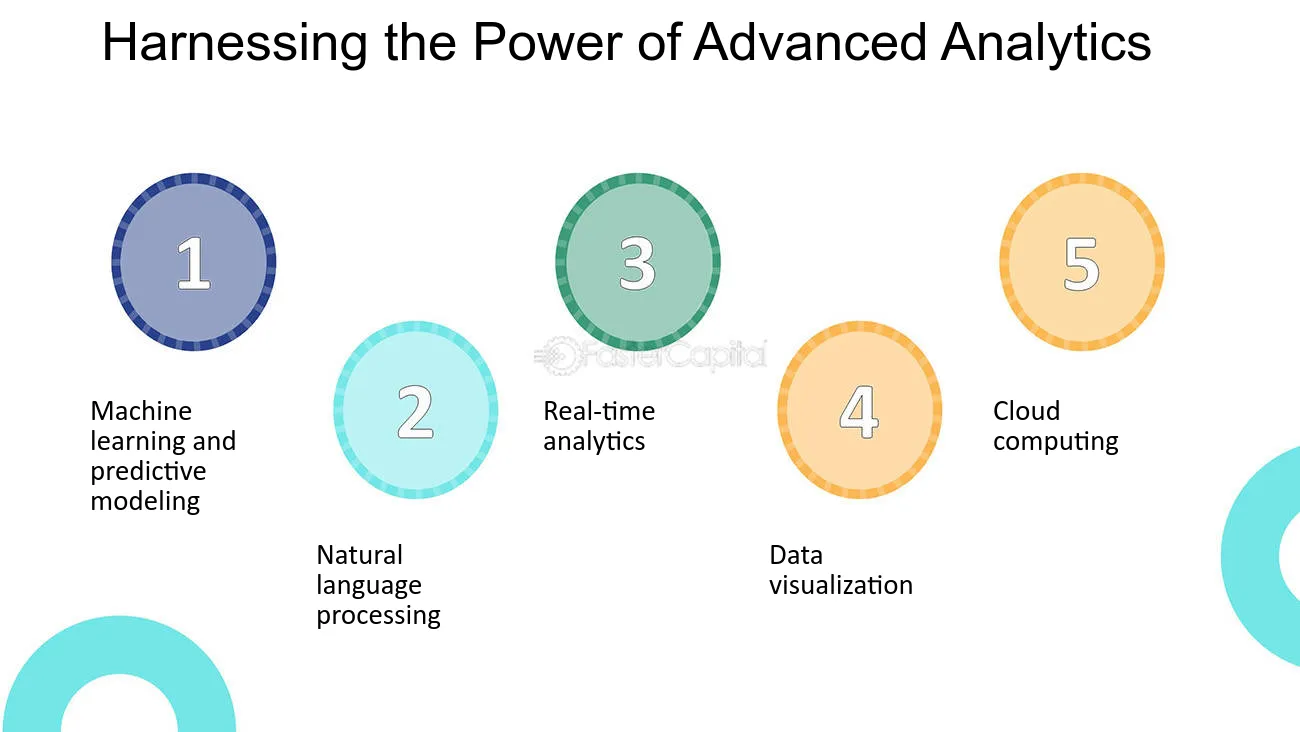 Harnessing the Power of Advanced Analytics

1

Machine learning and predictive modeling

2

Natural language processing

3

Real-time analytics

FasterCapital

4

Data visualization

5

Cloud computing